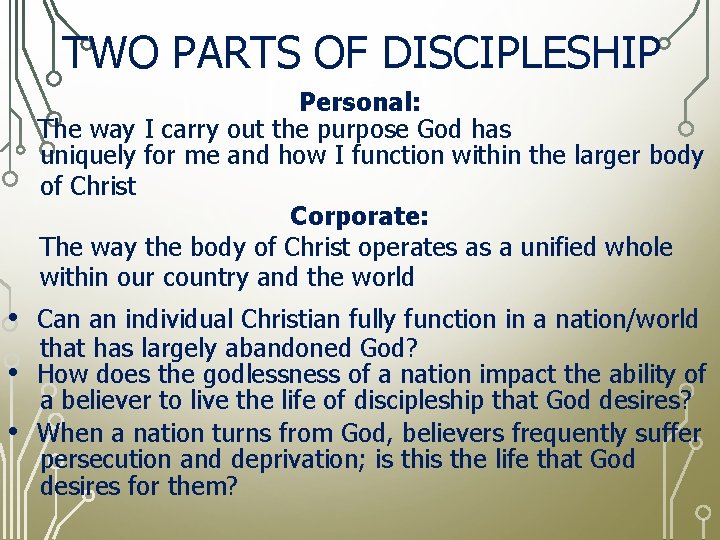 TWO PARTS OF DISCIPLESHIP

Personal:

The way I carry out the purpose God has uniquely for me and how I function within the larger body of Christ

Corporate:

The way the body of Christ operates as a unified whole within our country and the world

• Can an individual Christian fully function in a nation/world that has largely abandoned God?
• How does the godlessness of a nation impact the ability of a believer to live the life of discipleship that God desires?
• When a nation turns from God, believers frequently suffer persecution and deprivation; is this the life that God desires for them?